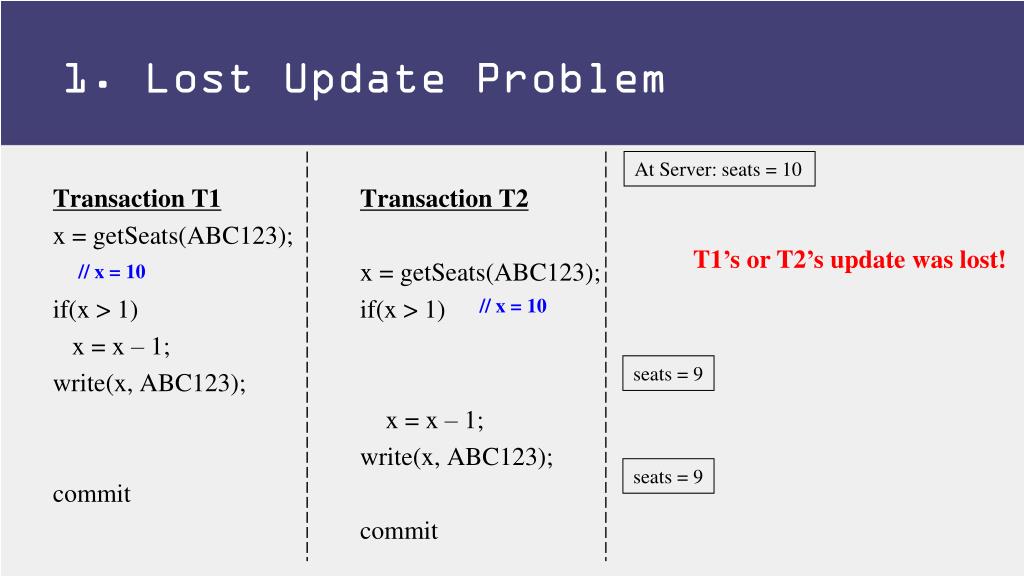 1. Lost Update Problem

Transaction T1
x = getSeats(ABC123);
// x = 10
if(x > 1)
x = x – 1;
write(x, ABC123);

commit

Transaction T2

x = getSeats(ABC123);
if(x > 1) // x = 10

x = x – 1;
write(x, ABC123);

commit

At Server: seats = 10

T1's or T2's update was lost!

seats = 9

seats = 9